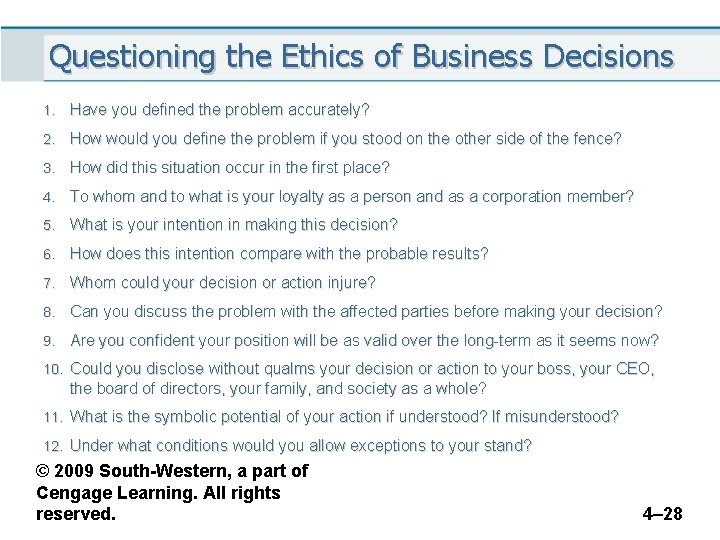 Questioning the Ethics of Business Decisions

1. Have you defined the problem accurately?
2. How would you define the problem if you stood on the other side of the fence?
3. How did this situation occur in the first place?
4. To whom and to what is your loyalty as a person and as a corporation member?
5. What is your intention in making this decision?
6. How does this intention compare with the probable results?
7. Whom could your decision or action injure?
8. Can you discuss the problem with the affected parties before making your decision?
9. Are you confident your position will be as valid over the long-term as it seems now?
10. Could you disclose without qualms your decision or action to your boss, your CEO, the board of directors, your family, and society as a whole?
11. What is the symbolic potential of your action if understood? If misunderstood?
12. Under what conditions would you allow exceptions to your stand?

© 2009 South-Western, a part of Cengage Learning. All rights reserved.

4–28